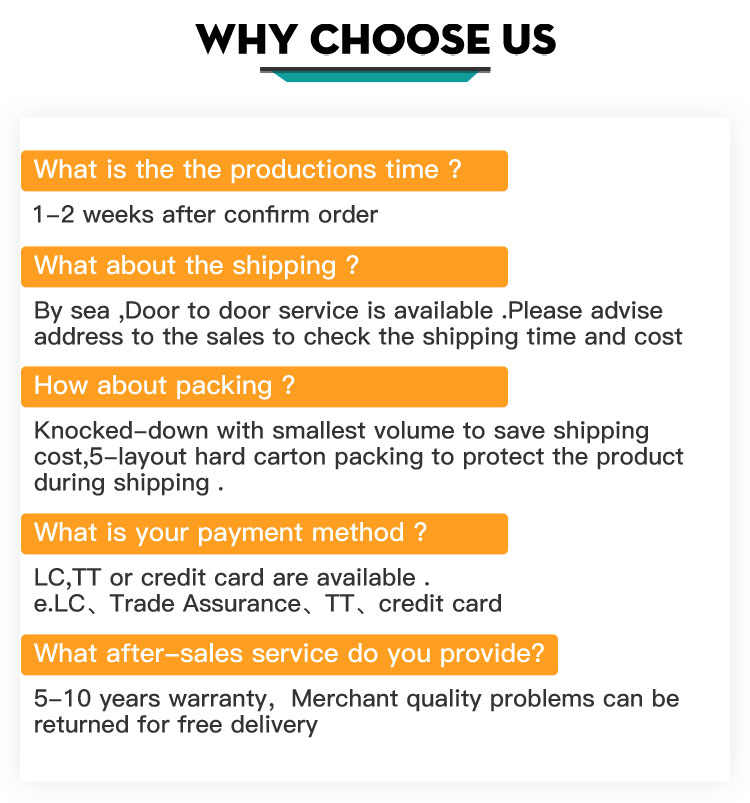 WHY CHOOSE US

What is the the productions time ?

1-2 weeks after confirm order

What about the shipping ?

By sea ,Door to door service is available .Please advise address to the sales to check the shipping time and cost

How about packing ?

Knocked-down with smallest volume to save shipping cost,5-layout hard carton packing to protect the product during shipping .

What is your payment method ?

LC,TT or credit card are available .
e.LC、Trade Assurance、TT、credit card

What after-sales service do you provide?

5-10 years warranty, Merchant quality problems can be returned for free delivery